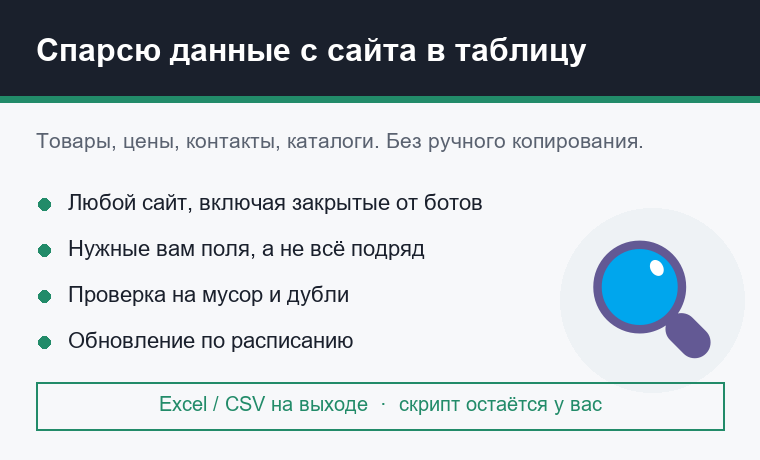 Спарсю данные с сайта в таблицу

Товары, цены, контакты, каталоги. Без ручного копирования.

Любой сайт, включая закрытые от ботов

Нужные вам поля, а не всё подряд

Проверка на мусор и дубли

Обновление по расписанию

Excel / CSV на выходе · скрипт остаётся у вас